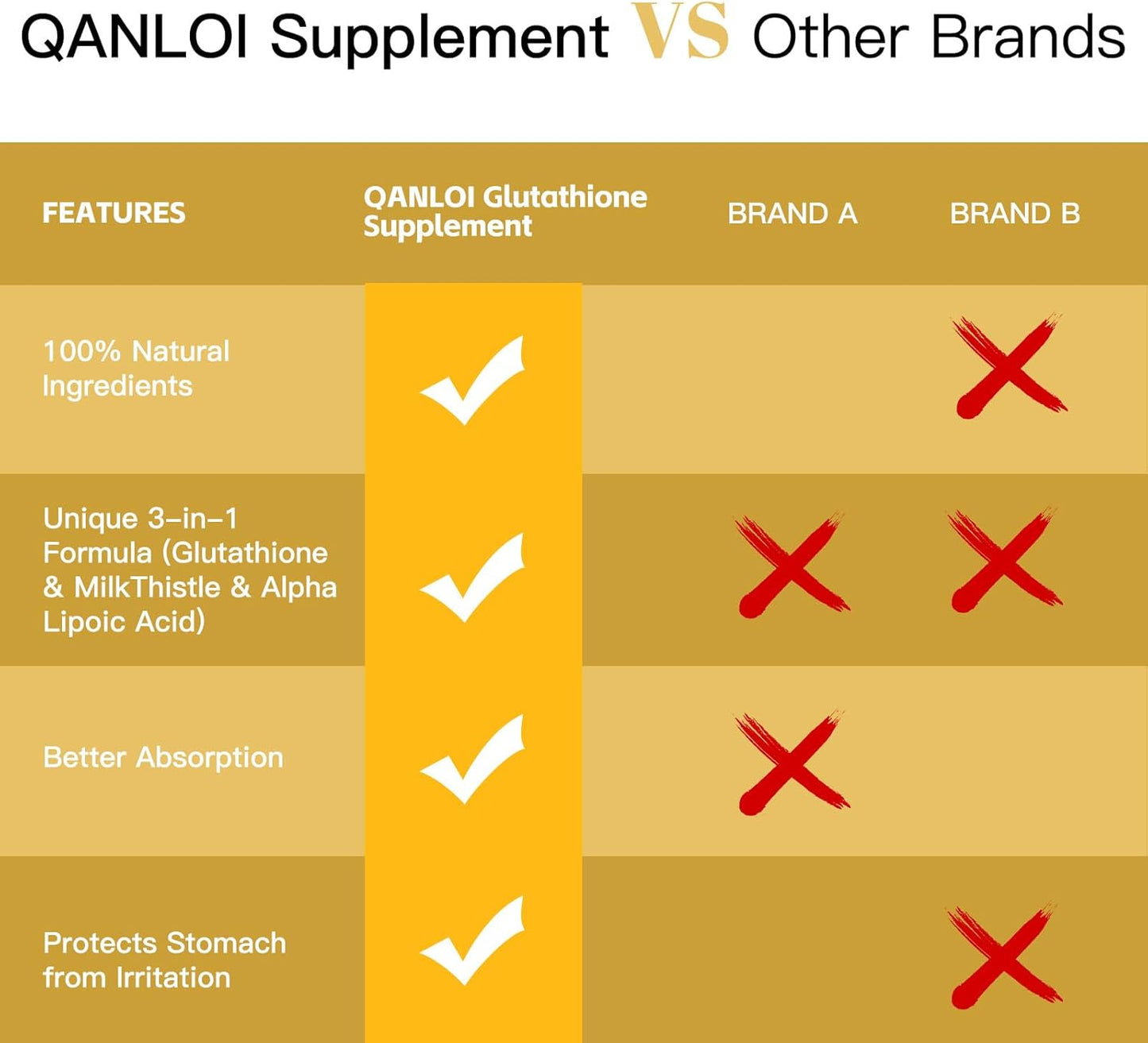 QANLOI Supplement VS Other Brands

| FEATURES | QANLOI Glutathione Supplement | BRAND A | BRAND B |
|---|---|---|---|
| 100% Natural Ingredients | ✓ | | ✗ |
| Unique 3-in-1 Formula (Glutathione & MilkThistle & Alpha Lipoic Acid) | ✓ | ✗ | ✗ |
| Better Absorption | ✓ | ✗ | |
| Protects Stomach from Irritation | ✓ | | ✗ |